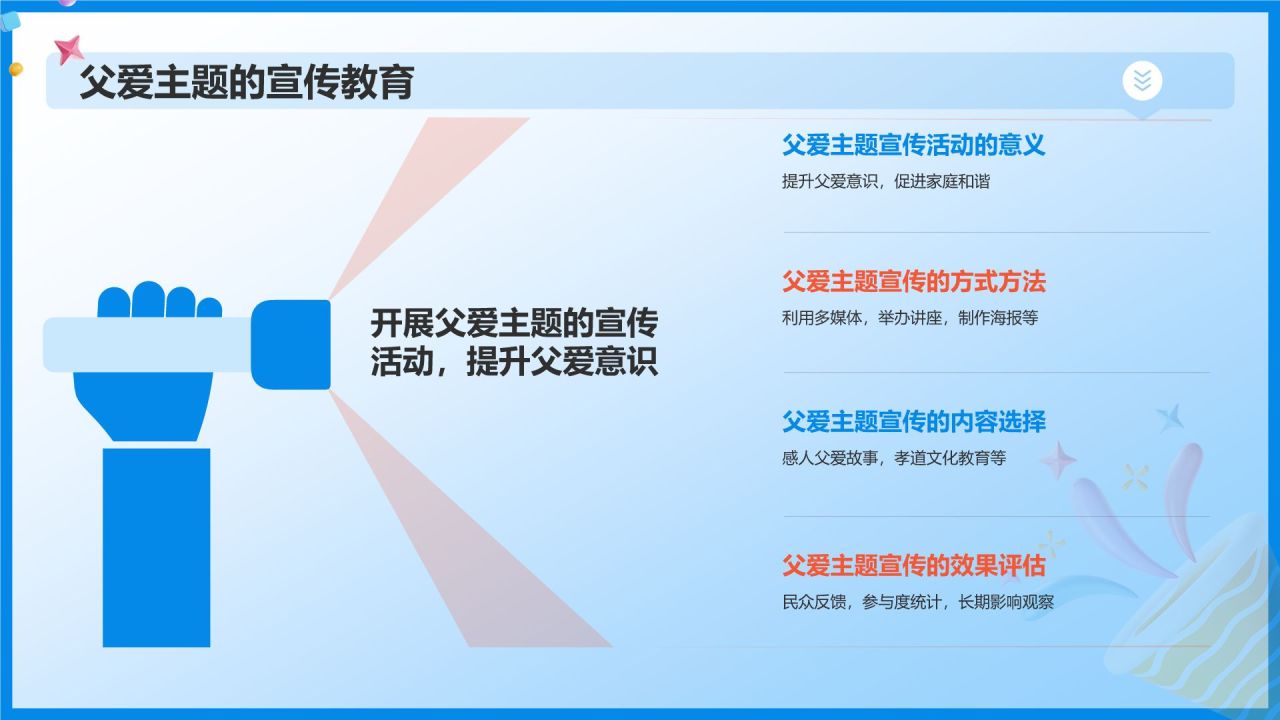 父爱主题的宣传教育

开展父爱主题的宣传活动，提升父爱意识

父爱主题宣传活动的意义

提升父爱意识，促进家庭和谐

父爱主题宣传的方式方法

利用多媒体，举办讲座，制作海报等

父爱主题宣传的内容选择

感人父爱故事，孝道文化教育等

父爱主题宣传的效果评估

民众反馈，参与度统计，长期影响观察